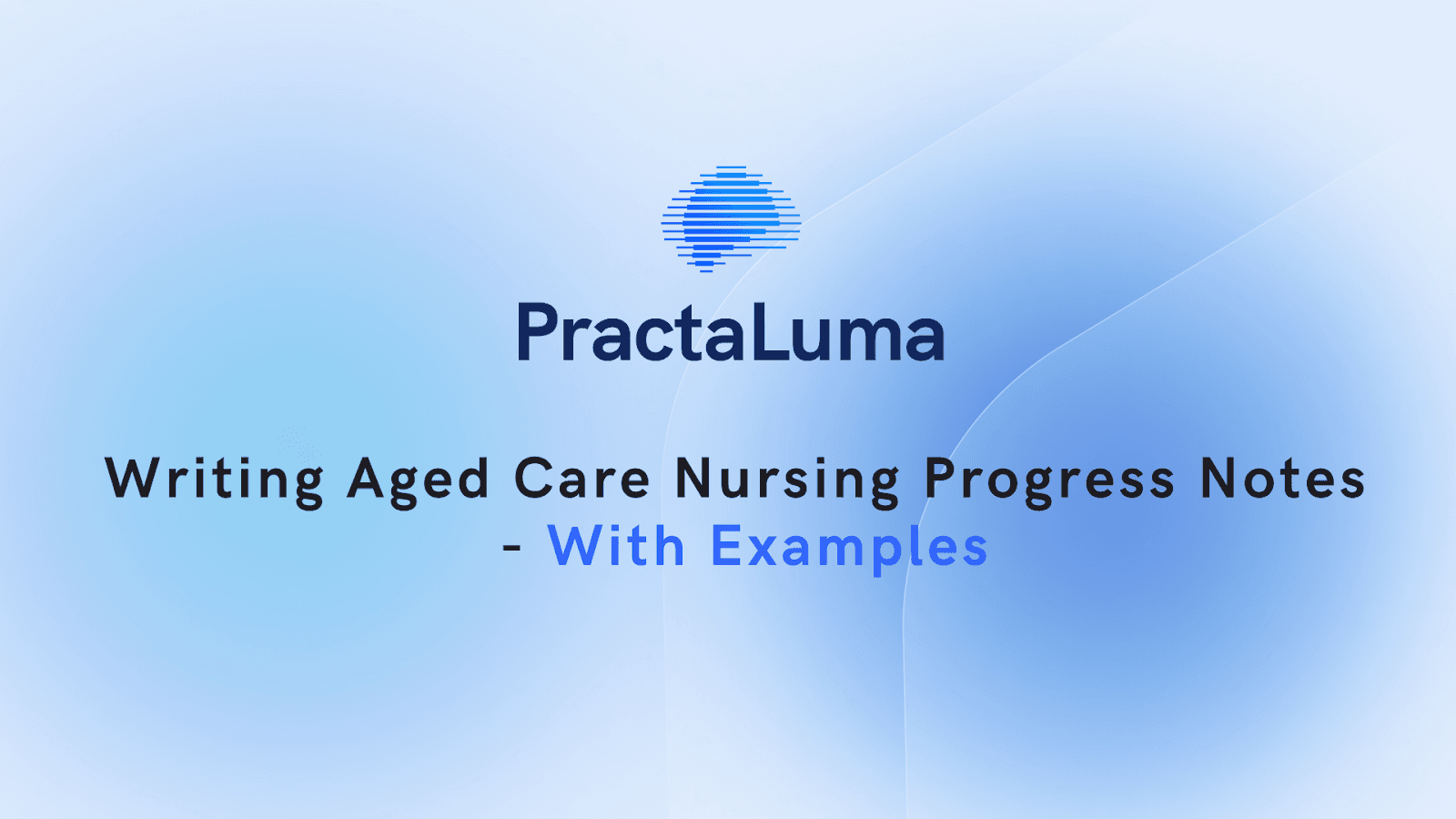 PractaLuma

Writing Aged Care Nursing Progress Notes - With Examples